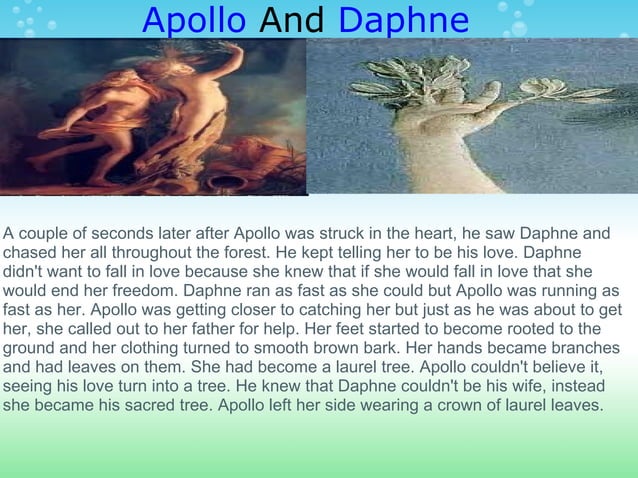 Apollo And Daphne

A couple of seconds later after Apollo was struck in the heart, he saw Daphne and chased her all throughout the forest. He kept telling her to be his love. Daphne didn't want to fall in love because she knew that if she would fall in love that she would end her freedom. Daphne ran as fast as she could but Apollo was running as fast as her. Apollo was getting closer to catching her but just as he was about to get her, she called out to her father for help. Her feet started to become rooted to the ground and her clothing turned to smooth brown bark. Her hands became branches and had leaves on them. She had become a laurel tree. Apollo couldn't believe it, seeing his love turn into a tree. He knew that Daphne couldn't be his wife, instead she became his sacred tree. Apollo left her side wearing a crown of laurel leaves.